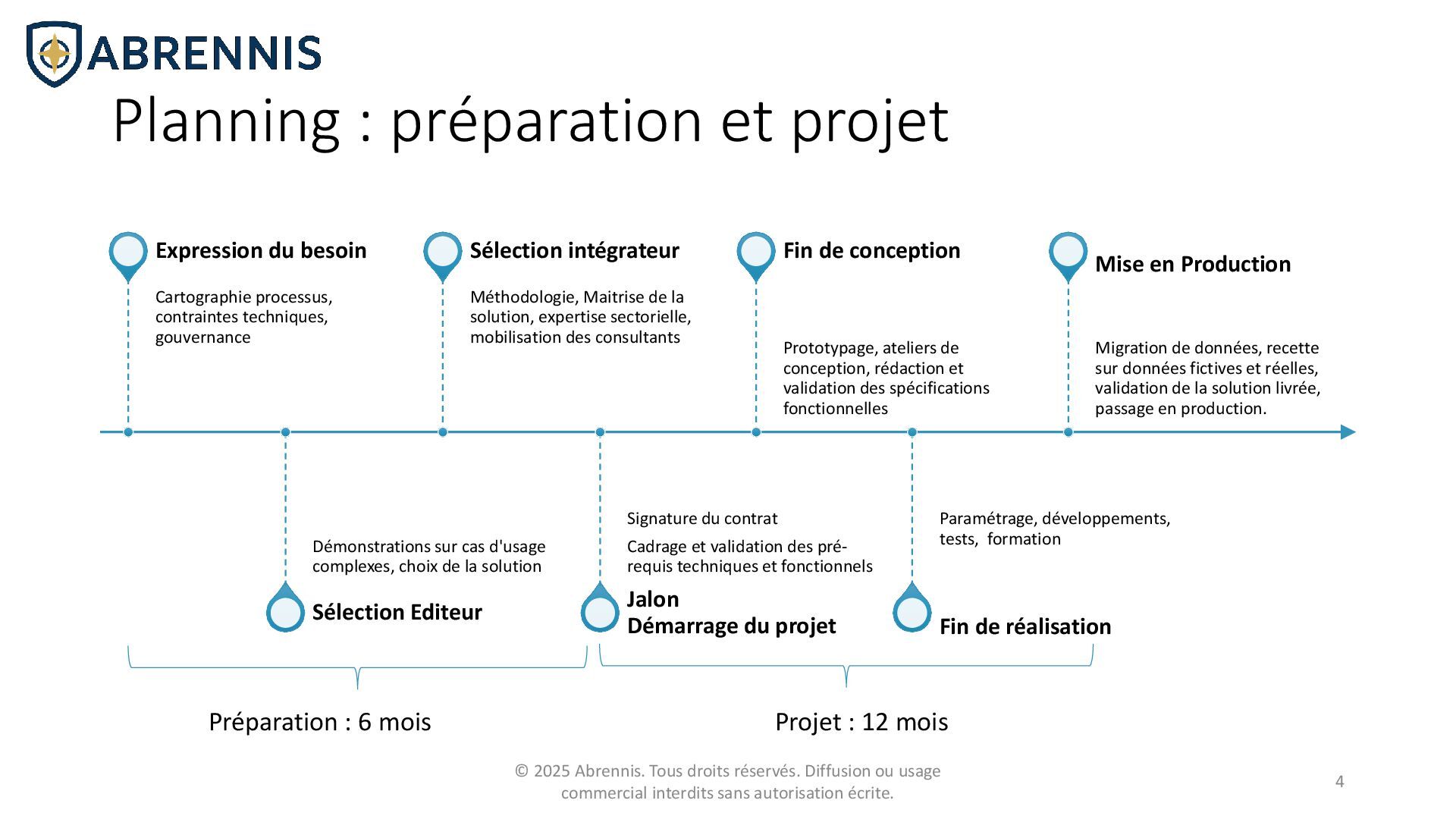 ABRENNIS

Planning : préparation et projet

Expression du besoin

Cartographie processus, contraintes techniques, gouvernance

Sélection intégrateur

Méthodologie, Maitrise de la solution, expertise sectorielle, mobilisation des consultants

Fin de conception

Prototypage, ateliers de conception, rédaction et validation des spécifications fonctionnelles

Mise en Production

Migration de données, recette sur données fictives et réelles, validation de la solution livrée, passage en production.

Démonstrations sur cas d'usage complexes, choix de la solution

Sélection Editeur

Signature du contrat

Cadrage et validation des pré-requis techniques et fonctionnels

Jalon
Démarrage du projet

Paramétrage, développements, tests, formation

Fin de réalisation

Préparation : 6 mois

Projet : 12 mois

© 2025 Abrennis. Tous droits réservés. Diffusion ou usage commercial interdits sans autorisation écrite.

4